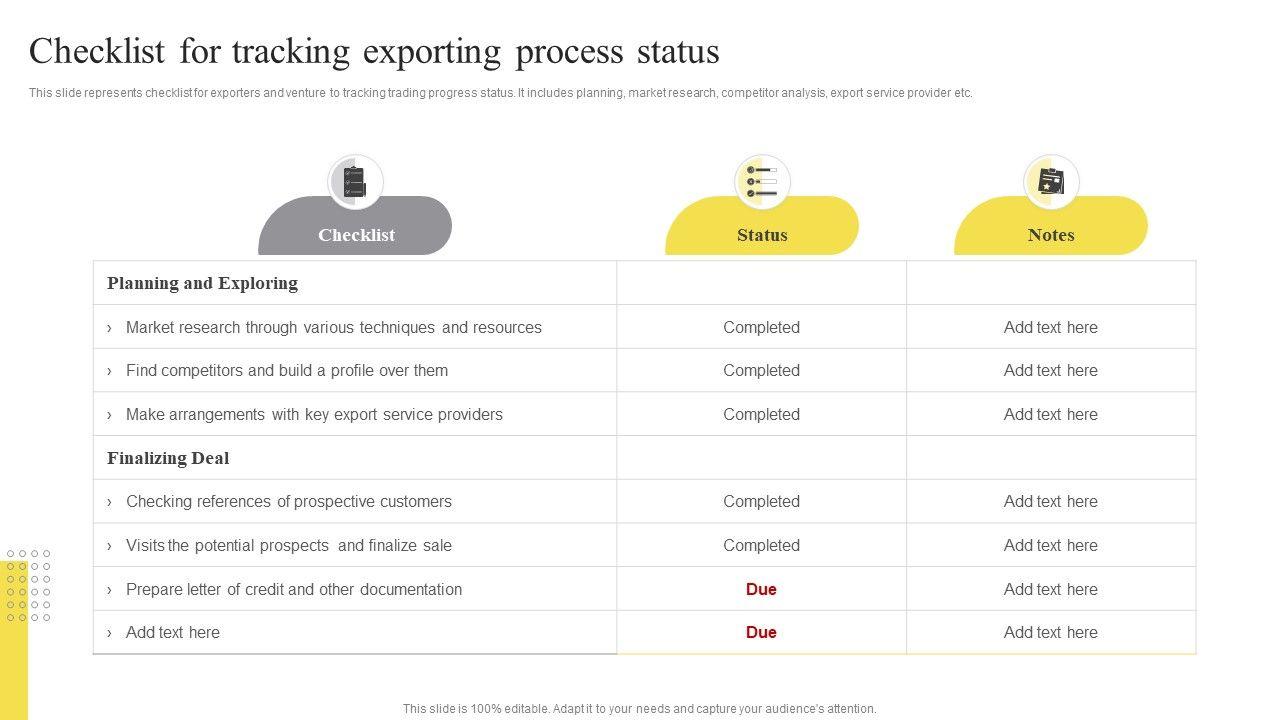 Checklist for tracking exporting process status

This slide represents checklist for exporters and venture to tracking trading progress status. It includes planning, market research, competitor analysis, export service provider etc.

| Checklist | Status | Notes |
|---|---|---|
| Planning and Exploring | | |
| › Market research through various techniques and resources | Completed | Add text here |
| › Find competitors and build a profile over them | Completed | Add text here |
| › Make arrangements with key export service providers | Completed | Add text here |
| Finalizing Deal | | |
| › Checking references of prospective customers | Completed | Add text here |
| › Visits the potential prospects and finalize sale | Completed | Add text here |
| › Prepare letter of credit and other documentation | Due | Add text here |
| › Add text here | Due | Add text here |

This slide is 100% editable. Adapt it to your needs and capture your audience's attention.